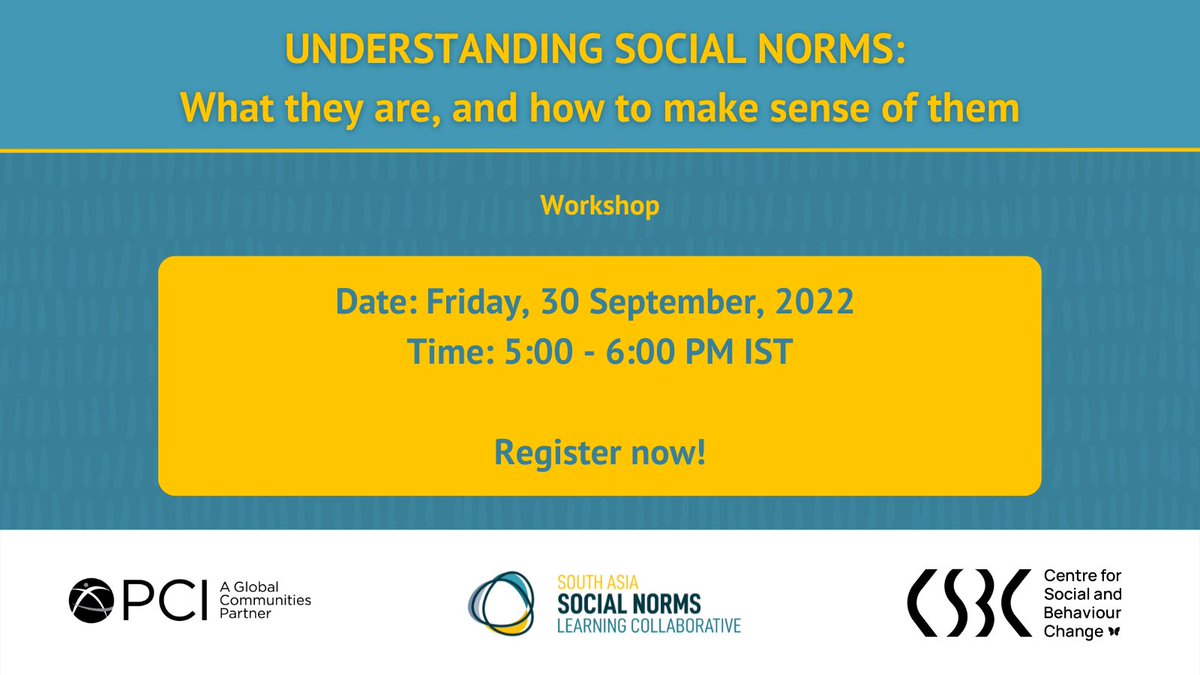 UNDERSTANDING SOCIAL NORMS:
What they are, and how to make sense of them

Workshop

Date: Friday, 30 September, 2022
Time: 5:00 - 6:00 PM IST

Register now!

PCI A Global Communities Partner

SOUTH ASIA
SOCIAL NORMS
LEARNING COLLABORATIVE

CSBC Centre for Social and Behaviour Change